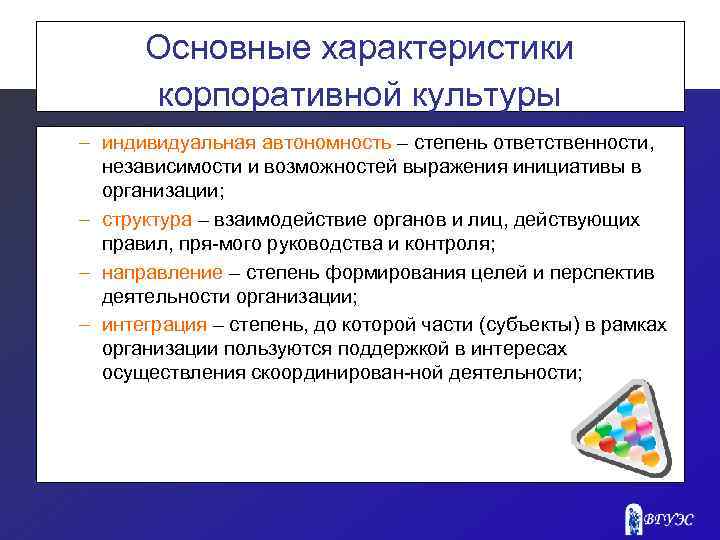 Основные характеристики корпоративной культуры

– индивидуальная автономность – степень ответственности, независимости и возможностей выражения инициативы в организации;

– структура – взаимодействие органов и лиц, действующих правил, пря-мого руководства и контроля;

– направление – степень формирования целей и перспектив деятельности организации;

– интеграция – степень, до которой части (субъекты) в рамках организации пользуются поддержкой в интересах осуществления скоординирован-ной деятельности;

ВГУЭС